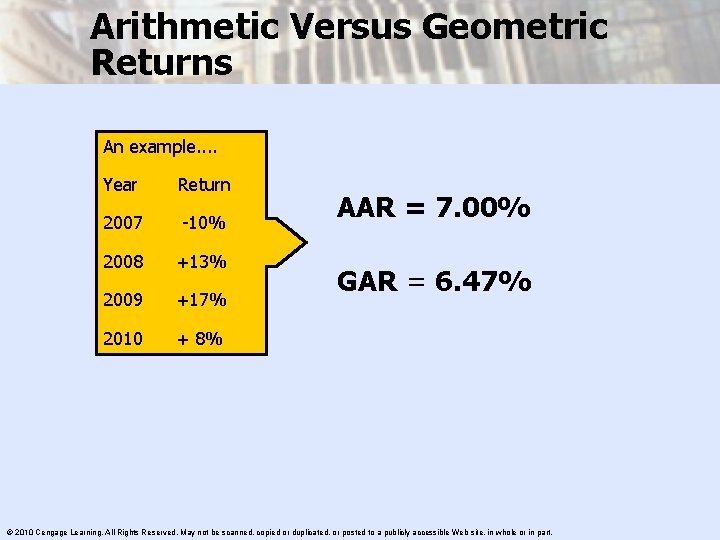 Arithmetic Versus Geometric Returns

An example....

| Year | Return |
|---|---|
| 2007 | -10% |
| 2008 | +13% |
| 2009 | +17% |
| 2010 | + 8% |

AAR = 7.00%

GAR = 6.47%

© 2010 Cengage Learning. All Rights Reserved. May not be scanned, copied or duplicated, or posted to a publicly accessible Web site, in whole or in part.